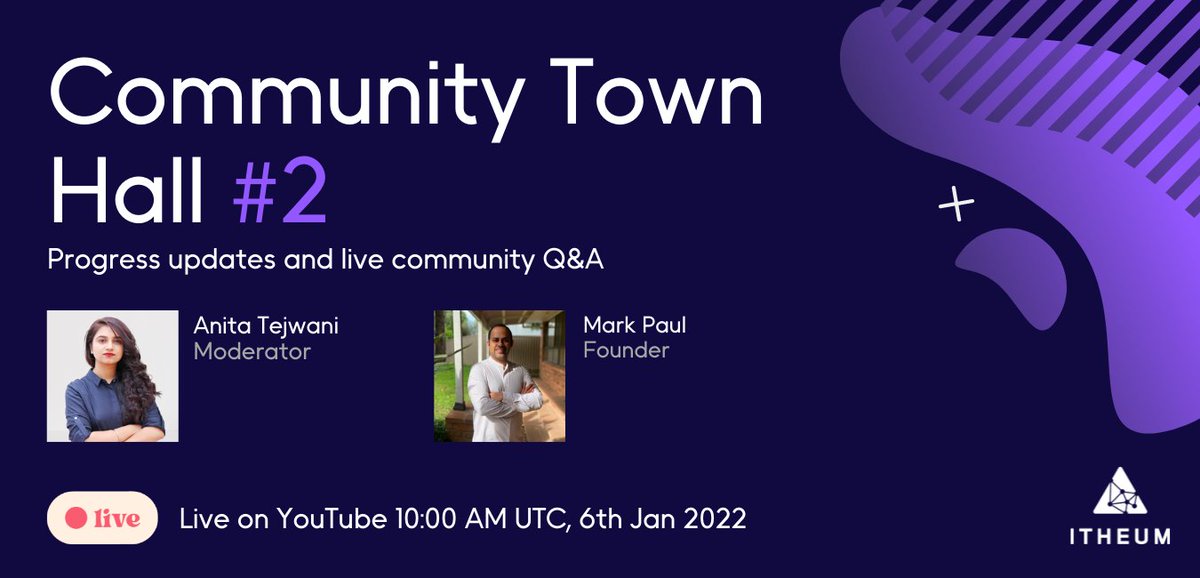 Community Town Hall #2

Progress updates and live community Q&A

Anita Tejwani
Moderator

Mark Paul
Founder

live

Live on YouTube 10:00 AM UTC, 6th Jan 2022

ITHEUM